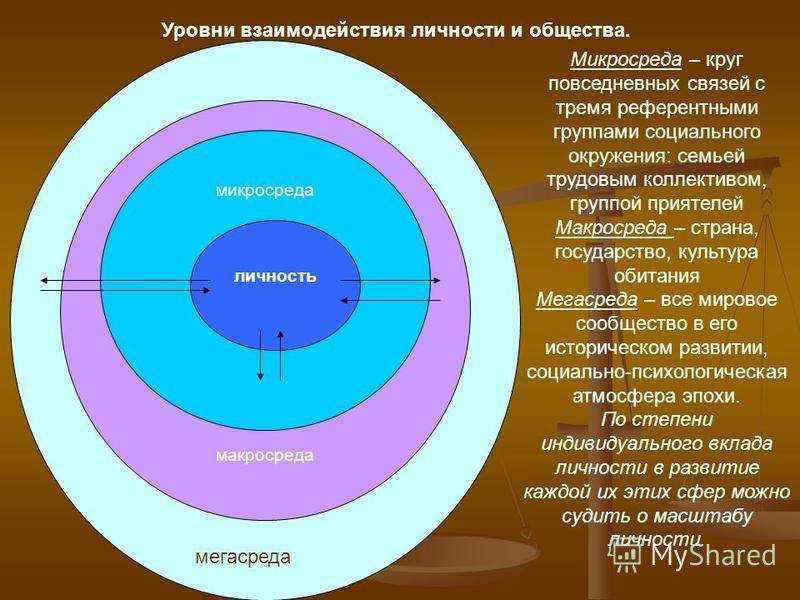 Уровни взаимодействия личности и общества.

микросреда

личность

макросреда

мегасреда

Микросреда – круг повседневных связей с тремя референтными группами социального окружения: семьей трудовым коллективом, группой приятелей

Макросреда – страна, государство, культура обитания

Мегасреда – все мировое сообщество в его историческом развитии, социально-психологическая атмосфера эпохи.

По степени индивидуального вклада личности в развитие каждой их этих сфер можно судить о масштабу личности

MyShared